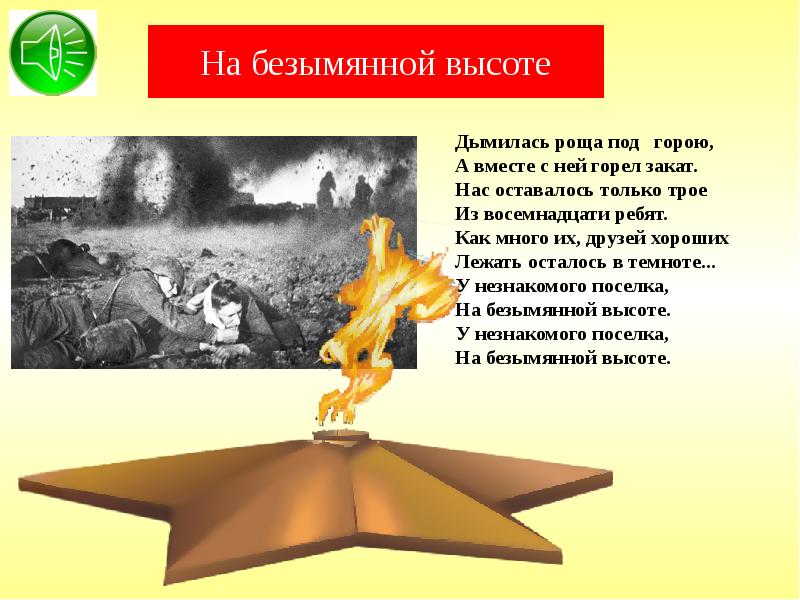 На безымянной высоте

Дымилась роща под горою,
А вместе с ней горел закат.
Нас оставалось только трое
Из восемнадцати ребят.
Как много их, друзей хороших
Лежать осталось в темноте...
У незнакомого поселка,
На безымянной высоте.
У незнакомого поселка,
На безымянной высоте.